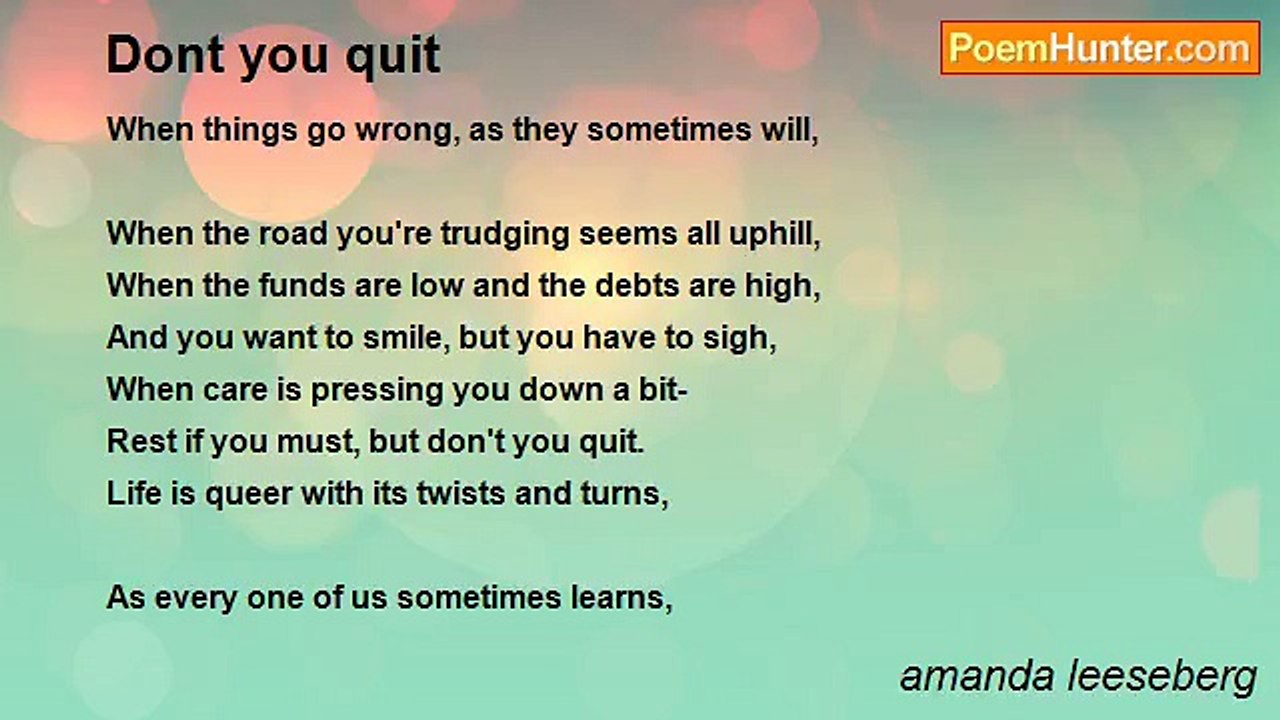 Dont you quit

PoemHunter.com

When things go wrong, as they sometimes will,

When the road you're trudging seems all uphill,
When the funds are low and the debts are high,
And you want to smile, but you have to sigh,
When care is pressing you down a bit-
Rest if you must, but don't you quit.
Life is queer with its twists and turns,

As every one of us sometimes learns,

amanda leeseberg